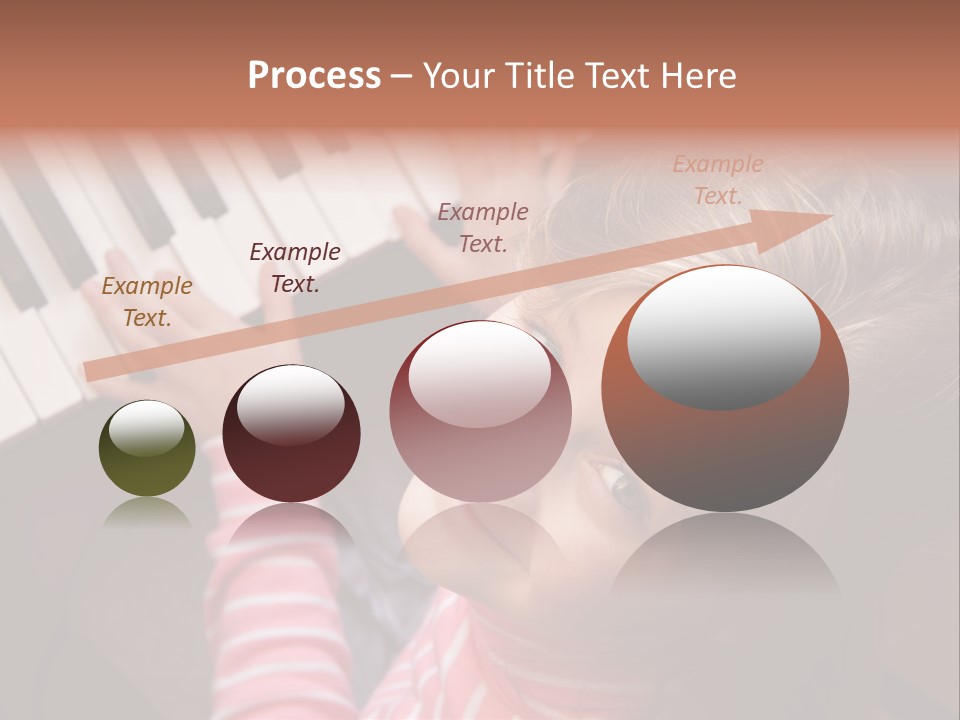 Process – Your Title Text Here

Example Text.

Example Text.

Example Text.

Example Text.